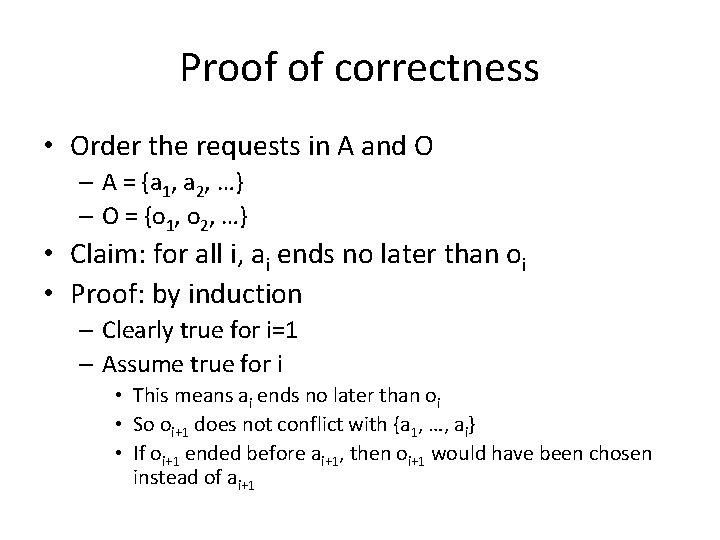 Proof of correctness

• Order the requests in A and O
  – A = {$a_1$, $a_2$, …}
  – O = {$o_1$, $o_2$, …}
• Claim: for all i, $a_i$ ends no later than $o_i$
• Proof: by induction
  – Clearly true for i=1
  – Assume true for i
    • This means $a_i$ ends no later than $o_i$
    • So $o_{i+1}$ does not conflict with {$a_1$, …, $a_i$}
    • If $o_{i+1}$ ended before $a_{i+1}$, then $o_{i+1}$ would have been chosen instead of $a_{i+1}$